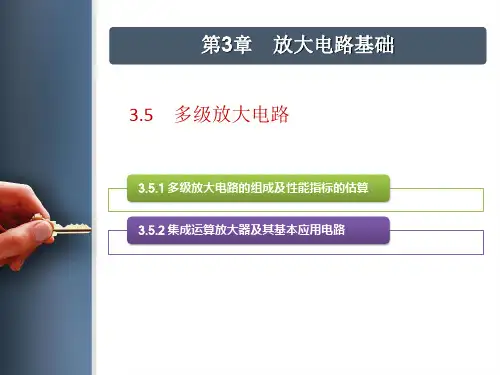 第3章　放大电路基础

3.5　多级放大电路

3.5.1 多级放大电路的组成及性能指标的估算

3.5.2 集成运算放大器及其基本应用电路